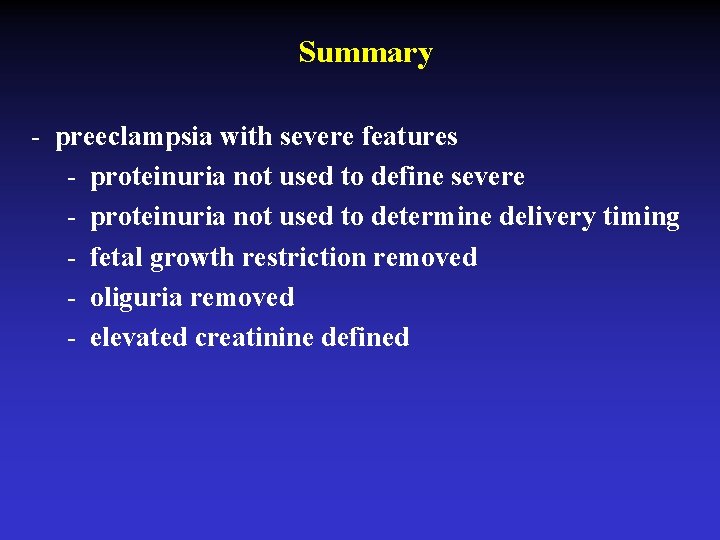 Summary

- preeclampsia with severe features
- proteinuria not used to define severe
- proteinuria not used to determine delivery timing
- fetal growth restriction removed
- oliguria removed
- elevated creatinine defined